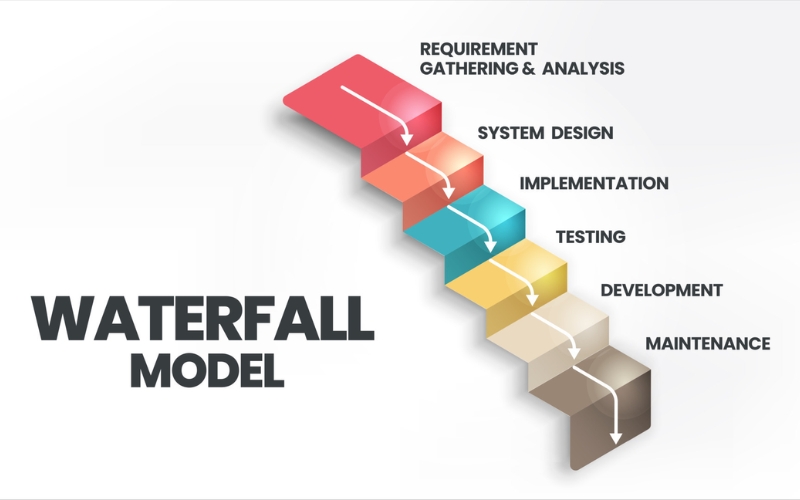 REQUIREMENT GATHERING & ANALYSIS

SYSTEM DESIGN

IMPLEMENTATION

TESTING

DEVELOPMENT

MAINTENANCE

WATERFALL MODEL